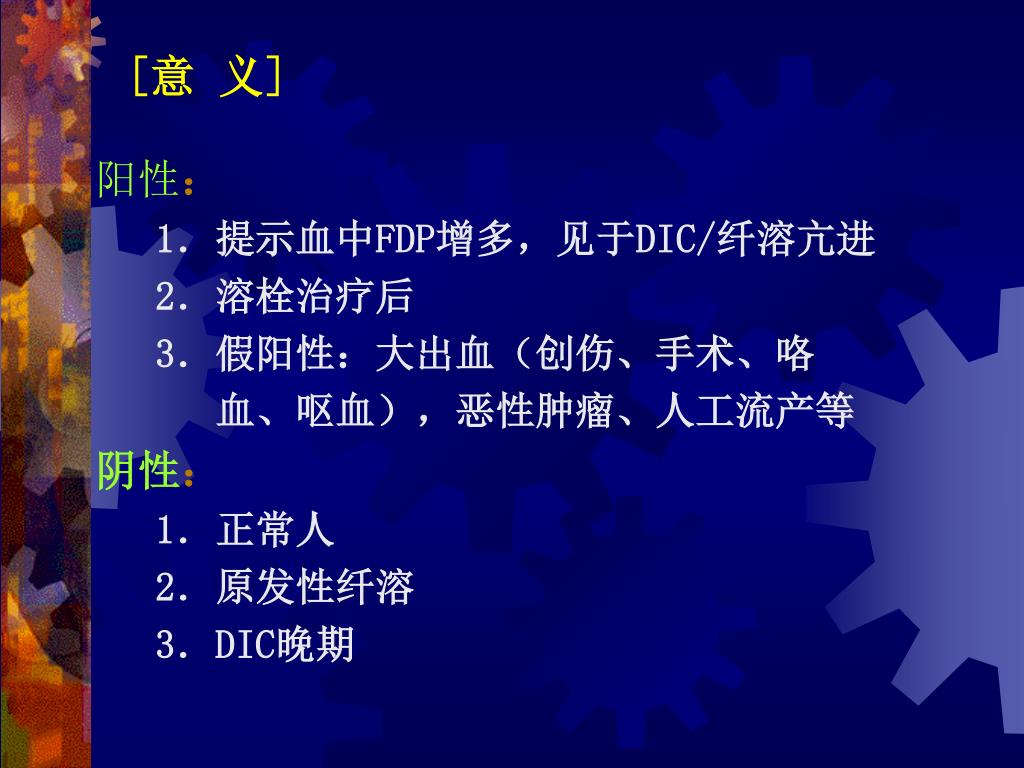 [意 义]

阳性：

1. 提示血中FDP增多，见于DIC/纤溶亢进

2. 溶栓治疗后

3. 假阳性：大出血（创伤、手术、咯血、呕血），恶性肿瘤、人工流产等

阴性：

1. 正常人

2. 原发性纤溶

3. DIC晚期